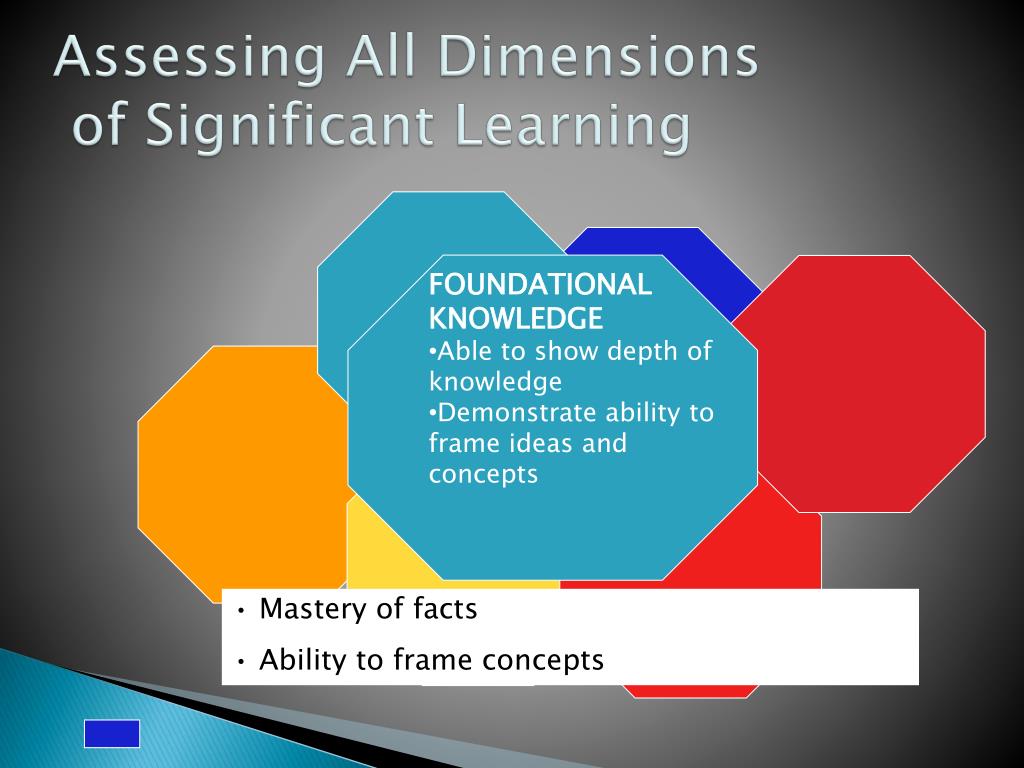 Assessing All Dimensions of Significant Learning

FOUNDATIONAL KNOWLEDGE
•Able to show depth of knowledge
•Demonstrate ability to frame ideas and concepts

• Mastery of facts
• Ability to frame concepts